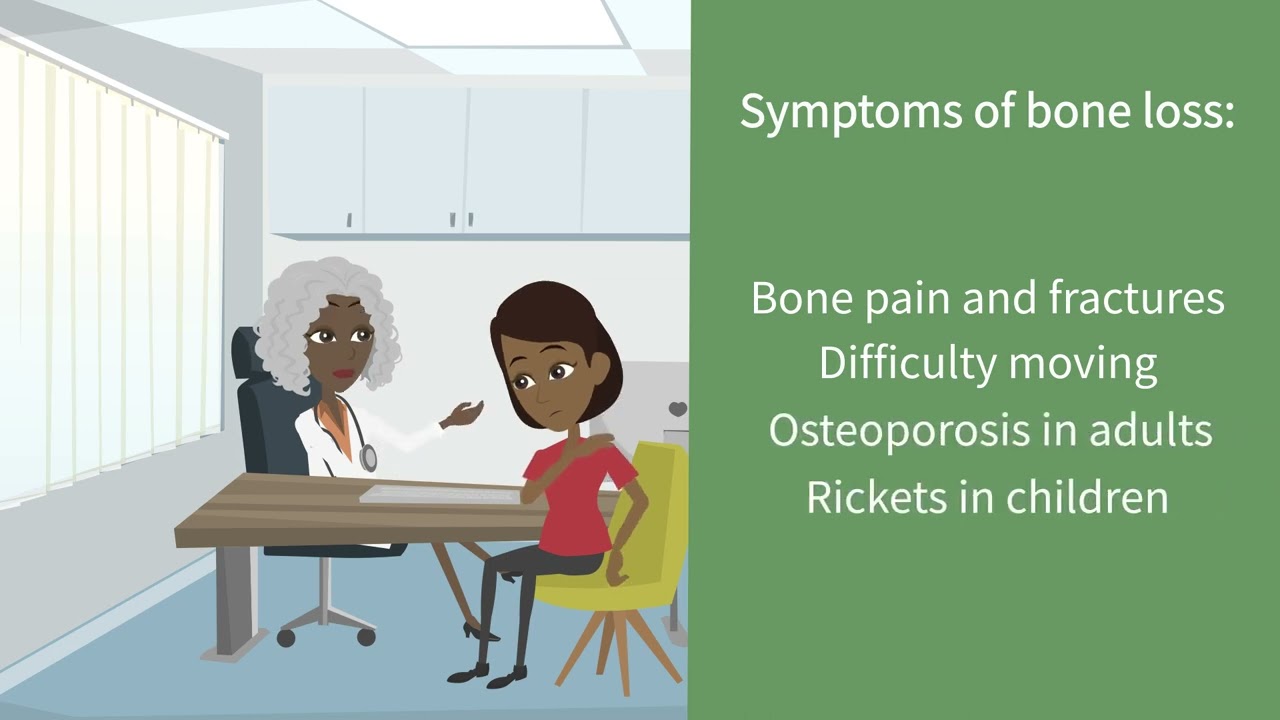 Symptoms of bone loss:

Bone pain and fractures
Difficulty moving
Osteoporosis in adults
Rickets in children